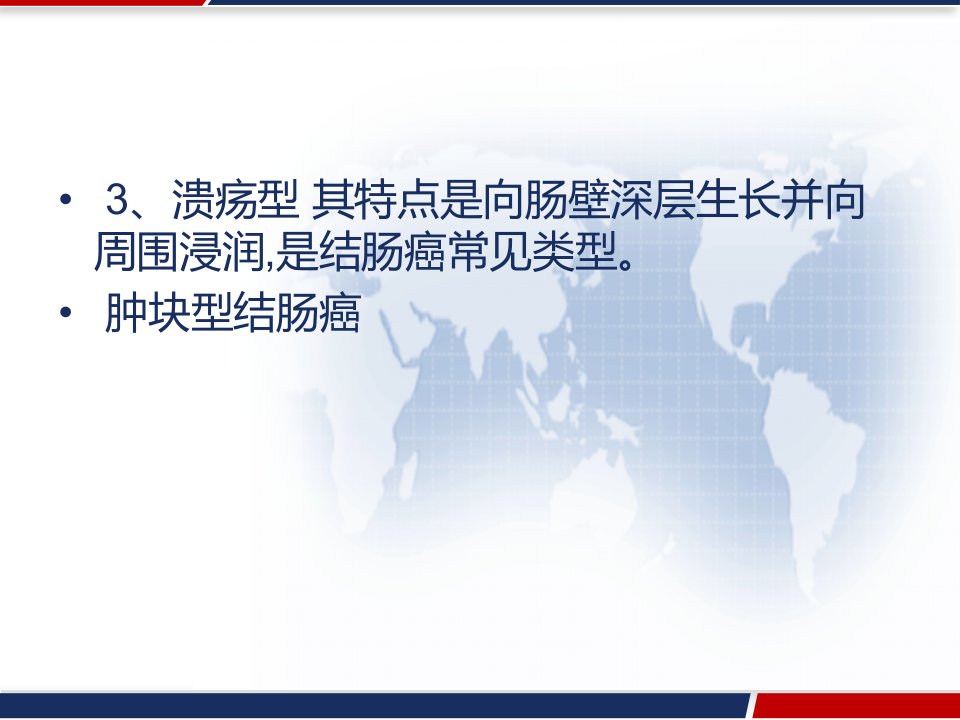 • 3、溃疡型 其特点是向肠壁深层生长并向周围浸润,是结肠癌常见类型。

• 肿块型结肠癌